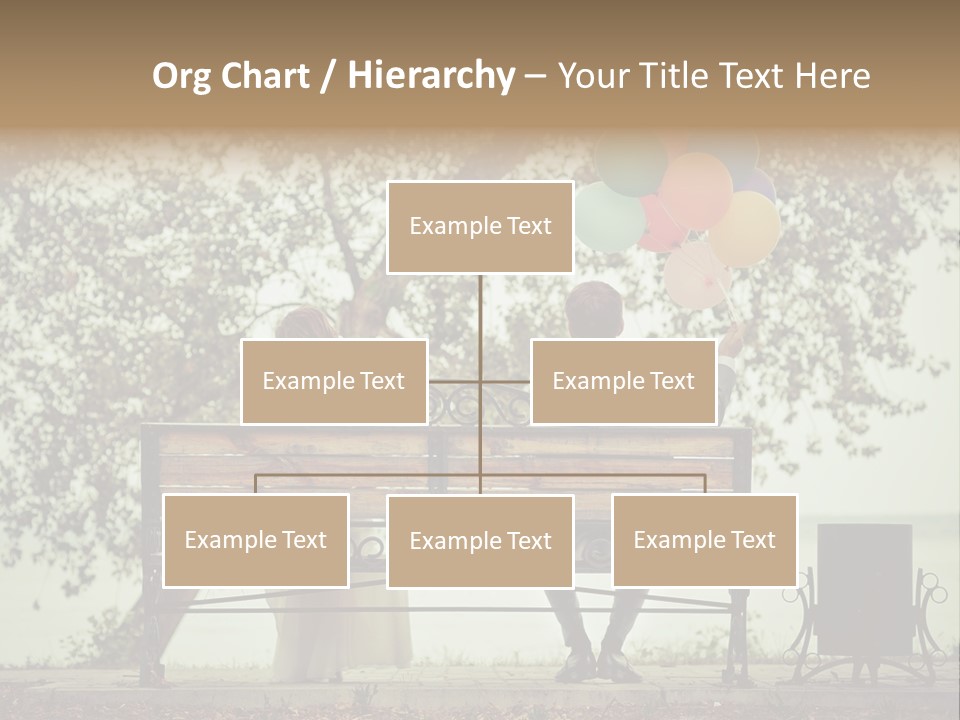 Org Chart / Hierarchy – Your Title Text Here

Example Text

Example Text

Example Text

Example Text

Example Text

Example Text